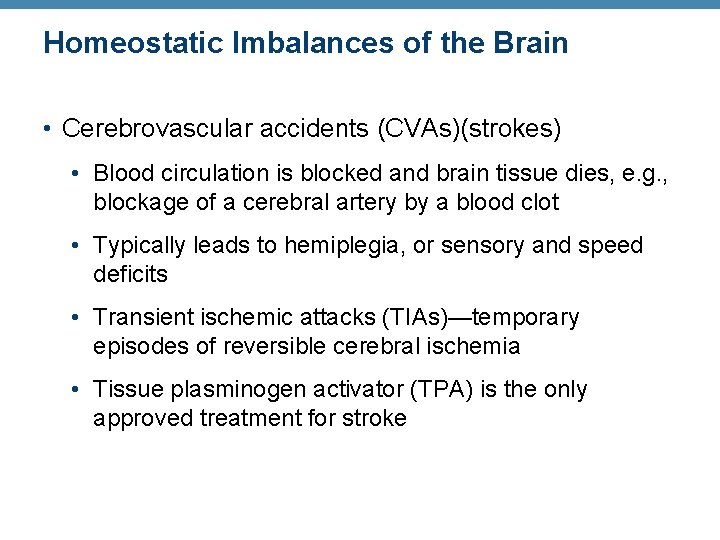 Homeostatic Imbalances of the Brain

• Cerebrovascular accidents (CVAs)(strokes)

• Blood circulation is blocked and brain tissue dies, e.g., blockage of a cerebral artery by a blood clot

• Typically leads to hemiplegia, or sensory and speed deficits

• Transient ischemic attacks (TIAs)—temporary episodes of reversible cerebral ischemia

• Tissue plasminogen activator (TPA) is the only approved treatment for stroke